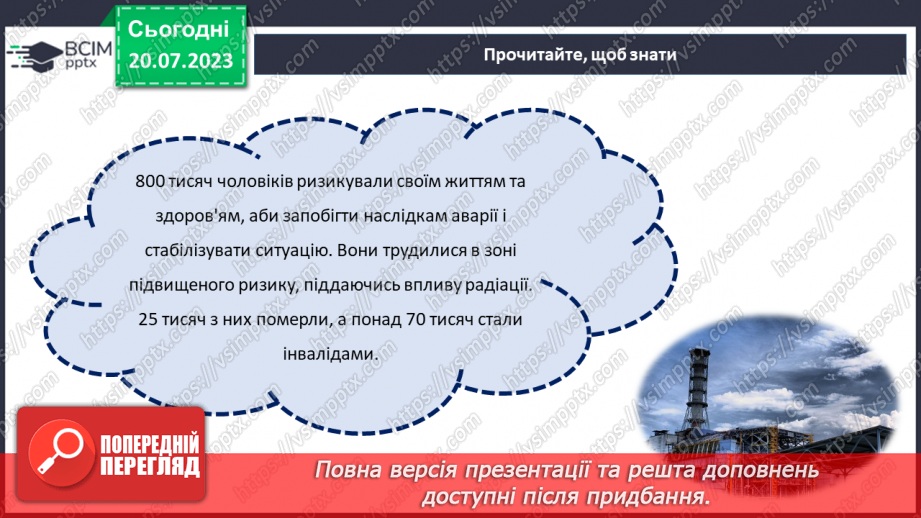 ВСІМ pptx

Сьогодні 20.07.2023

Прочитайте, щоб знати

800 тисяч чоловіків ризикували своїм життям та здоров'ям, аби запобігти наслідкам аварії і стабілізувати ситуацію. Вони трудилися в зоні підвищеного ризику, піддаючись впливу радіації. 25 тисяч з них померли, а понад 70 тисяч стали інвалідами.

ПОПЕРЕДНІЙ ПЕРЕГЛЯД

Повна версія презентації та решта доповнень доступні після придбання.

https://vsimpptx.com